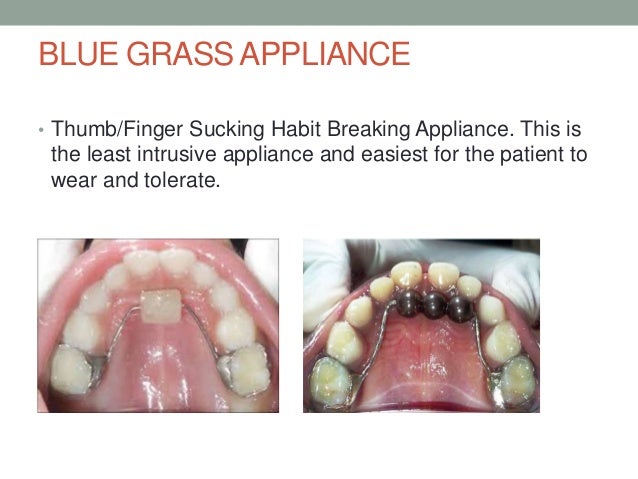 BLUE GRASS APPLIANCE

• Thumb/Finger Sucking Habit Breaking Appliance. This is the least intrusive appliance and easiest for the patient to wear and tolerate.